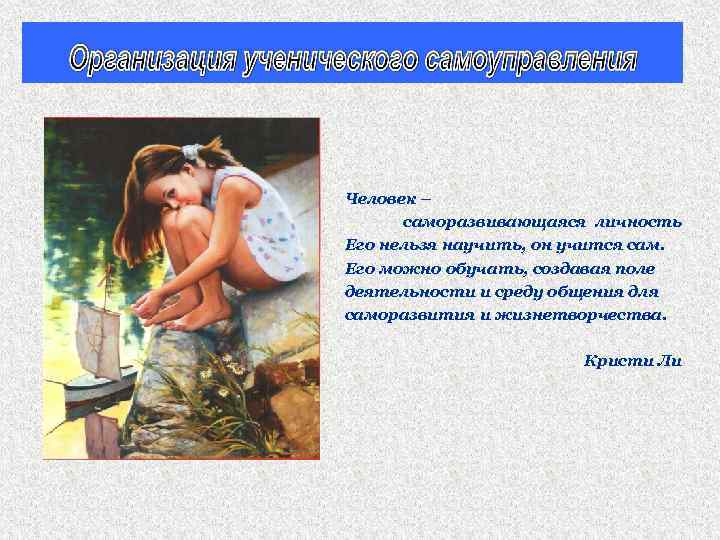 Организация ученического самоуправления

Человек –
саморазвивающаяся личность
Его нельзя научить, он учится сам.
Его можно обучать, создавая поле деятельности и среду общения для саморазвития и жизнетворчества.

Кристи Ли